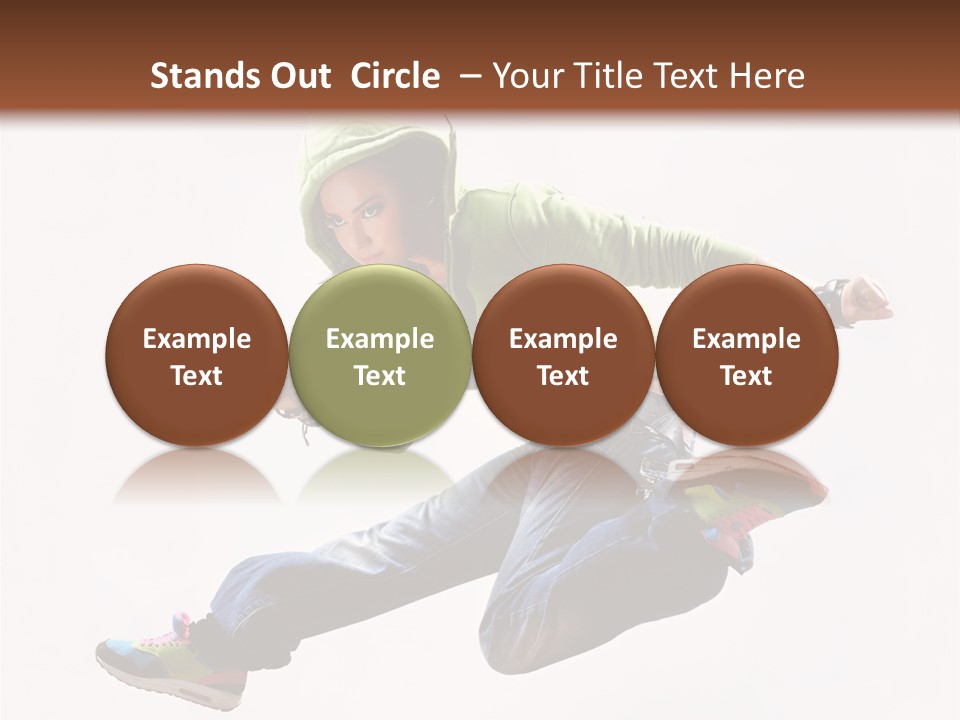 Stands Out Circle – Your Title Text Here

Example Text

Example Text

Example Text

Example Text